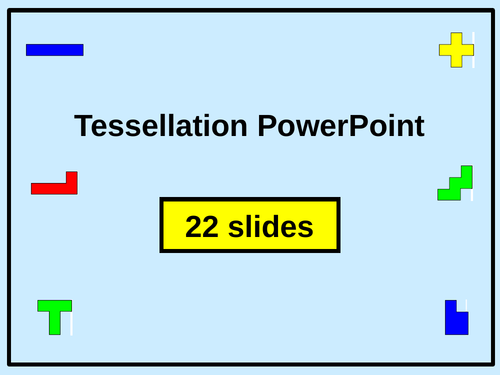 Tessellation PowerPoint

22 slides